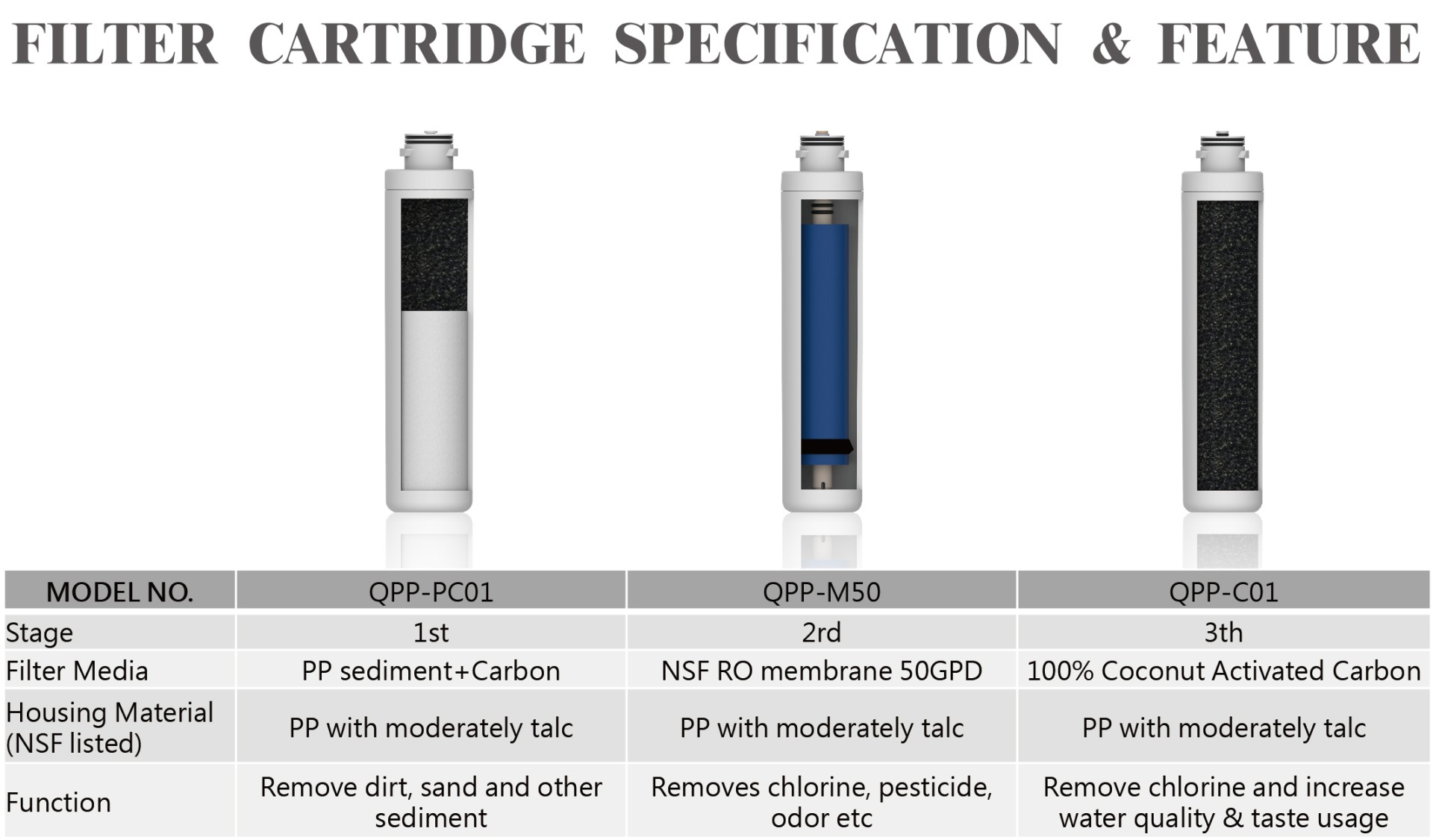 FILTER CARTRIDGE SPECIFICATION & FEATURE

| MODEL NO. | QPP-PC01 | QPP-M50 | QPP-C01 |
|---|---|---|---|
| Stage | 1st | 2rd | 3th |
| Filter Media | PP sediment+Carbon | NSF RO membrane 50GPD | 100% Coconut Activated Carbon |
| Housing Material (NSF listed) | PP with moderately talc | PP with moderately talc | PP with moderately talc |
| Function | Remove dirt, sand and other sediment | Removes chlorine, pesticide, odor etc | Remove chlorine and increase water quality & taste usage |